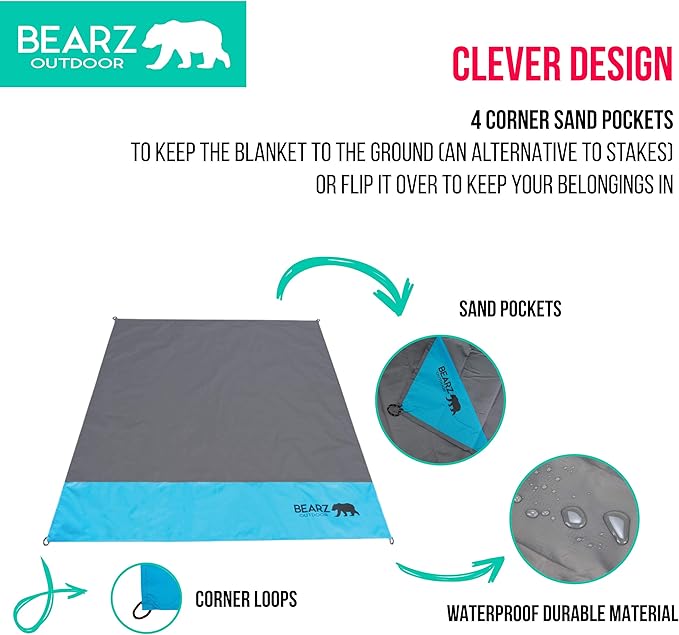 BEARZ
OUTDOOR

CLEVER DESIGN

4 CORNER SAND POCKETS
TO KEEP THE BLANKET TO THE GROUND (AN ALTERNATIVE TO STAKES)
OR FLIP IT OVER TO KEEP YOUR BELONGINGS IN

SAND POCKETS

BEARZ
OUTDOOR

BEARZ
OUTDOOR

CORNER LOOPS

WATERPROOF DURABLE MATERIAL